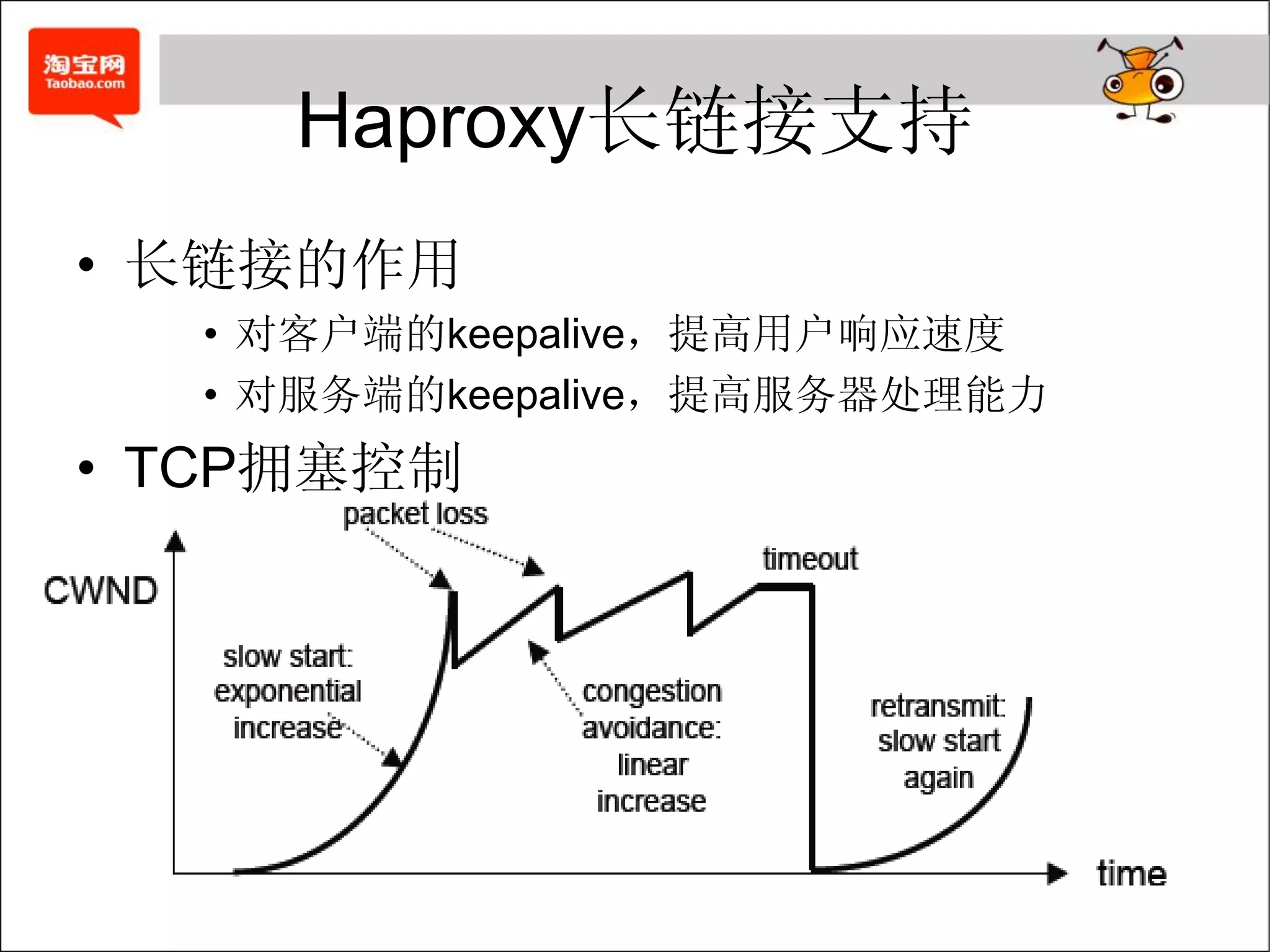 淘宝网
Taobao.com

Haproxy长链接支持

• 长链接的作用
• 对客户端的keepalive，提高用户响应速度
• 对服务端的keepalive，提高服务器处理能力
• TCP拥塞控制

packet loss
timeout
CWND
slow start: exponential increase
congestion avoidance: linear increase
retransmit: slow start again
time